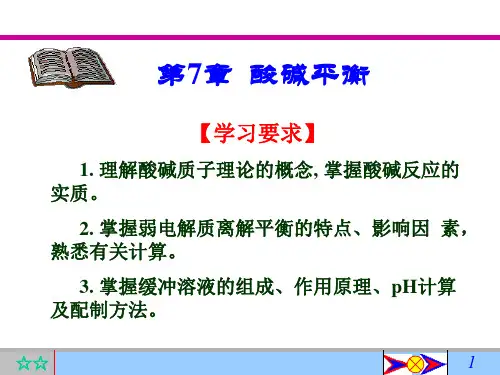 第7章 酸碱平衡

【学习要求】

1. 理解酸碱质子理论的概念, 掌握酸碱反应的实质。

2. 掌握弱电解质离解平衡的特点、影响因 素，熟悉有关计算。

3. 掌握缓冲溶液的组成、作用原理、pH计算及配制方法。

☆☆

1